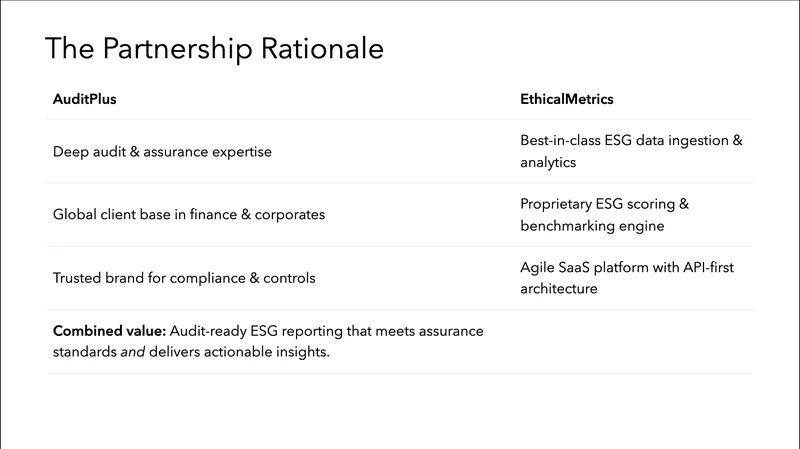 The Partnership Rationale

| AuditPlus | EthicalMetrics |
|---|---|
| Deep audit & assurance expertise | Best-in-class ESG data ingestion & analytics |
| Global client base in finance & corporates | Proprietary ESG scoring & benchmarking engine |
| Trusted brand for compliance & controls | Agile SaaS platform with API-first architecture |
| **Combined value:** Audit-ready ESG reporting that meets assurance standards *and* delivers actionable insights. | |